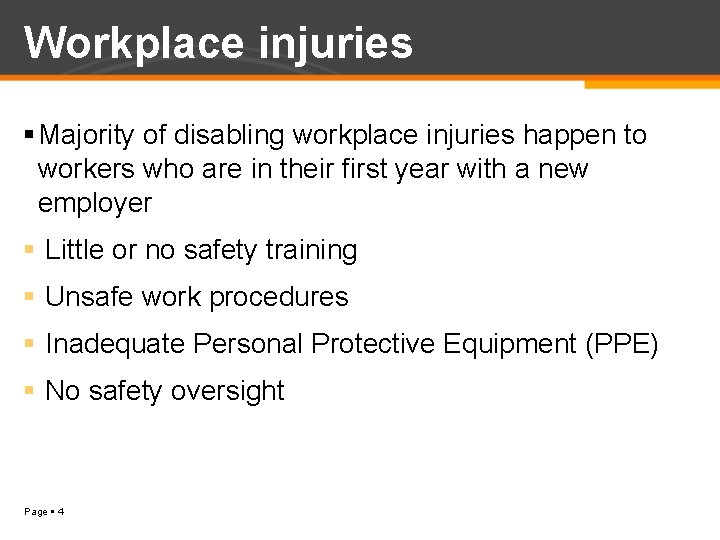 Workplace injuries

▪ Majority of disabling workplace injuries happen to workers who are in their first year with a new employer

▪ Little or no safety training

▪ Unsafe work procedures

▪ Inadequate Personal Protective Equipment (PPE)

▪ No safety oversight

Page ▪ 4